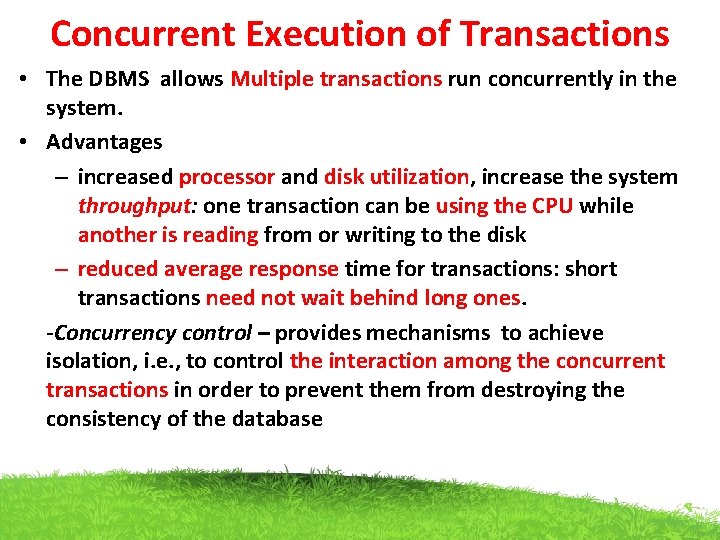 Concurrent Execution of Transactions

• The DBMS allows Multiple transactions run concurrently in the system.

• Advantages

– increased processor and disk utilization, increase the system throughput: one transaction can be using the CPU while another is reading from or writing to the disk

– reduced average response time for transactions: short transactions need not wait behind long ones.

-Concurrency control – provides mechanisms to achieve isolation, i.e., to control the interaction among the concurrent transactions in order to prevent them from destroying the consistency of the database